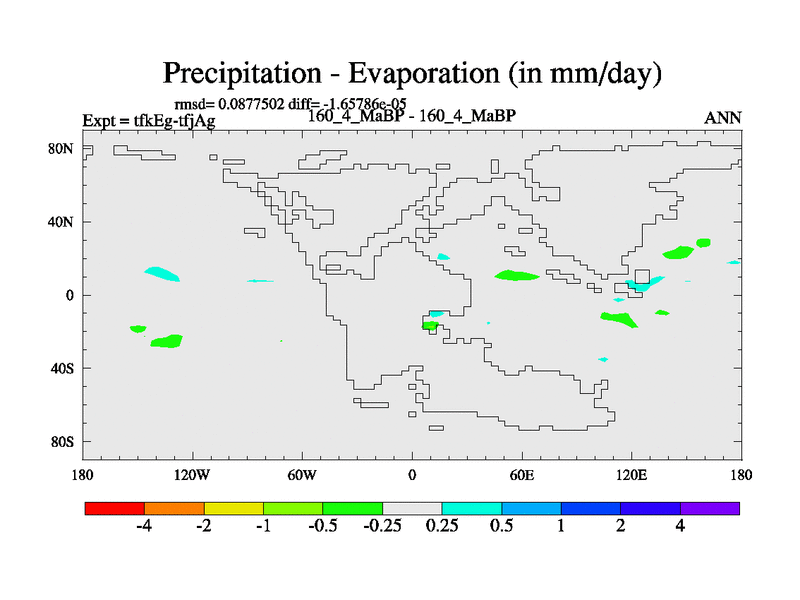 Precipitation - Evaporation (in mm/day)

rmsd= 0.0877502 diff= -1.65786e-05
Expt = tfkEg-tfjAg
160_4_MaBP - 160_4_MaBP
ANN

80N
40N
0
40S
80S

180
120W
60W
0
60E
120E
180

-4
-2
-1
-0.5
-0.25
0.25
0.5
1
2
4